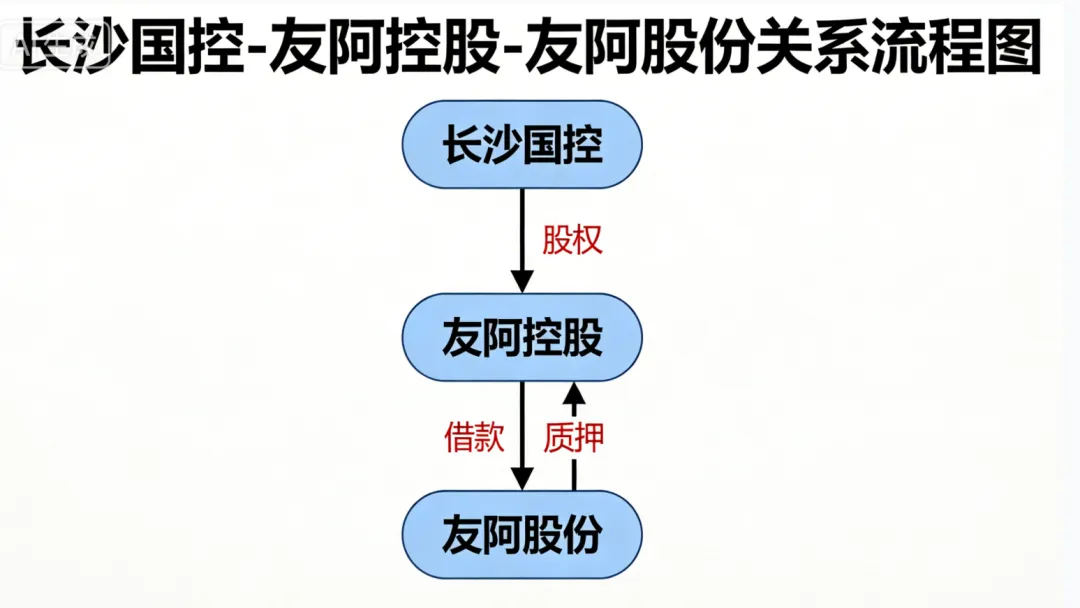 长沙国控-友阿控股-友阿股份关系流程图

长沙国控

股权

友阿控股

借款

质押

友阿股份